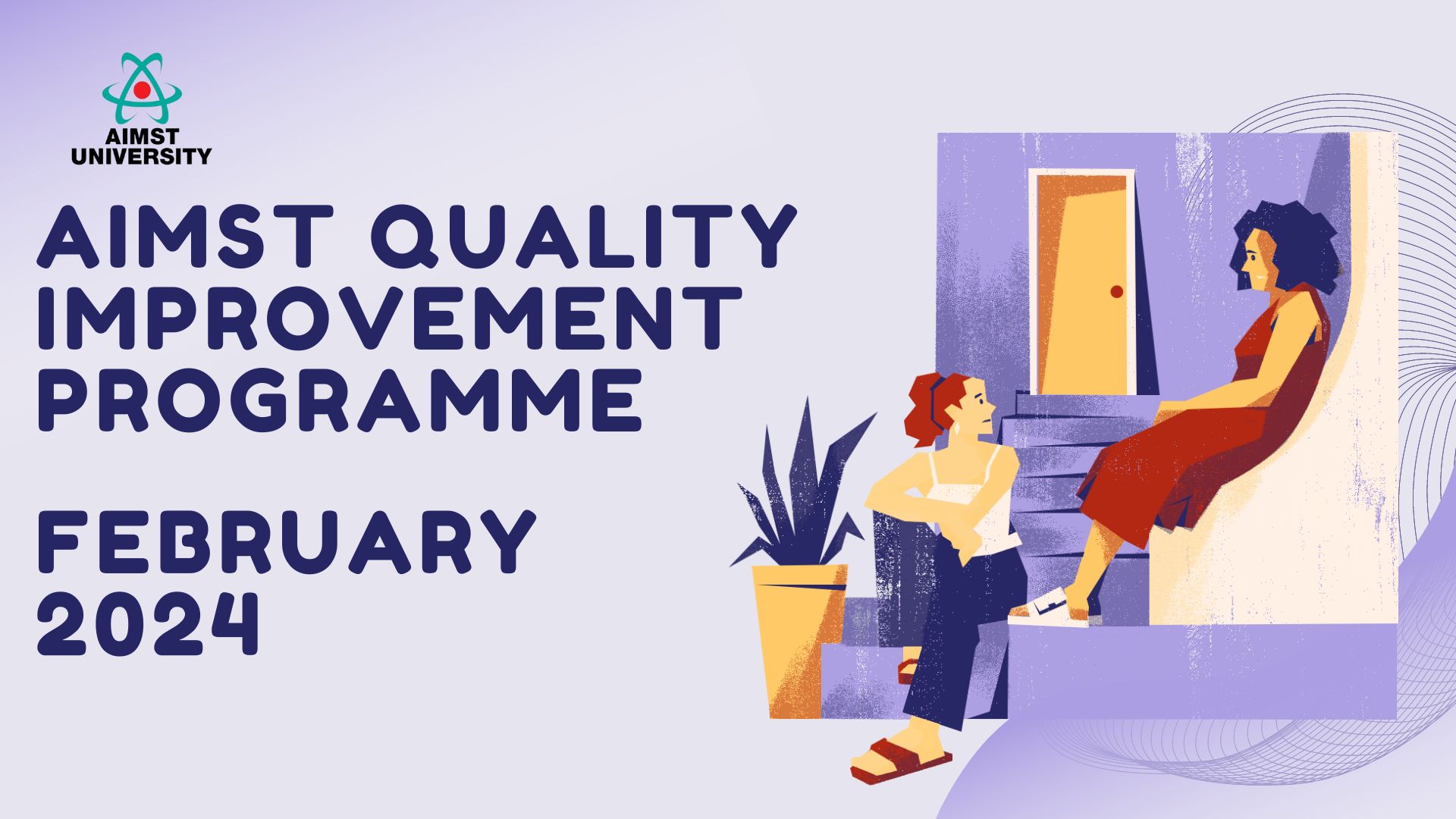 AIMST
UNIVERSITY

AIMST QUALITY IMPROVEMENT PROGRAMME

FEBRUARY 2024